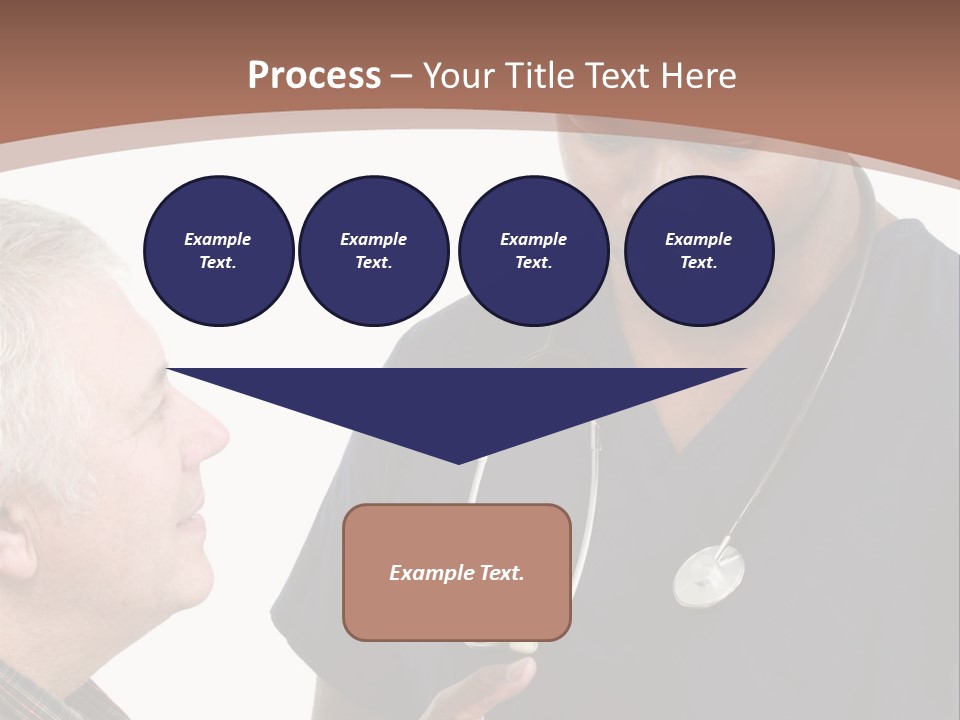 Process – Your Title Text Here

Example Text.

Example Text.

Example Text.

Example Text.

Example Text.